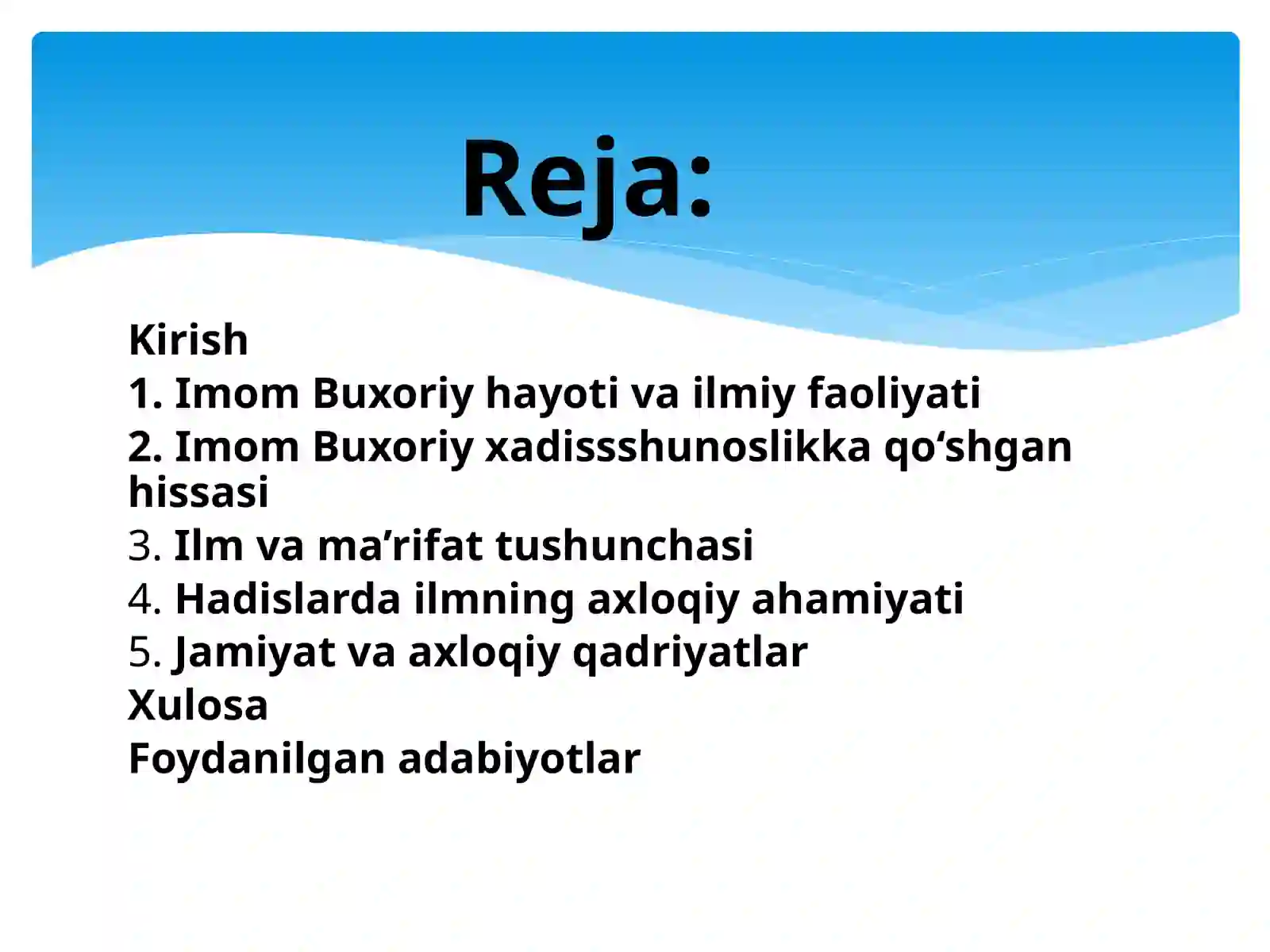 Reja:

Kirish
1. Imom Buxoriy hayoti va ilmiy faoliyati
2. Imom Buxoriy xadissshunoslikka qo‘shgan hissasi
3. Ilm va ma’rifat tushunchasi
4. Hadislarda ilmning axloqiy ahamiyati
5. Jamiyat va axloqiy qadriyatlar
Xulosa
Foydanilgan adabiyotlar